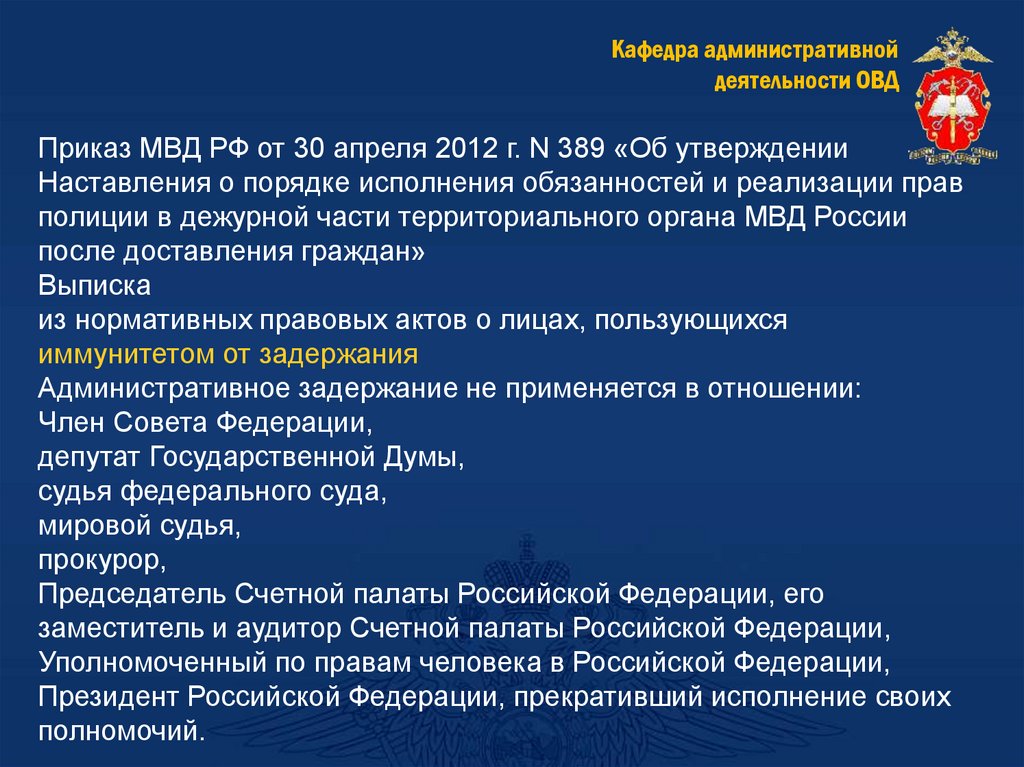 Кафедра административной деятельности ОВД

Приказ МВД РФ от 30 апреля 2012 г. N 389 «Об утверждении Наставления о порядке исполнения обязанностей и реализации прав полиции в дежурной части территориального органа МВД России после доставления граждан»
Выписка
из нормативных правовых актов о лицах, пользующихся иммунитетом от задержания
Административное задержание не применяется в отношении:
Член Совета Федерации,
депутат Государственной Думы,
судья федерального суда,
мировой судья,
прокурор,
Председатель Счетной палаты Российской Федерации, его заместитель и аудитор Счетной палаты Российской Федерации,
Уполномоченный по правам человека в Российской Федерации,
Президент Российской Федерации, прекративший исполнение своих полномочий.